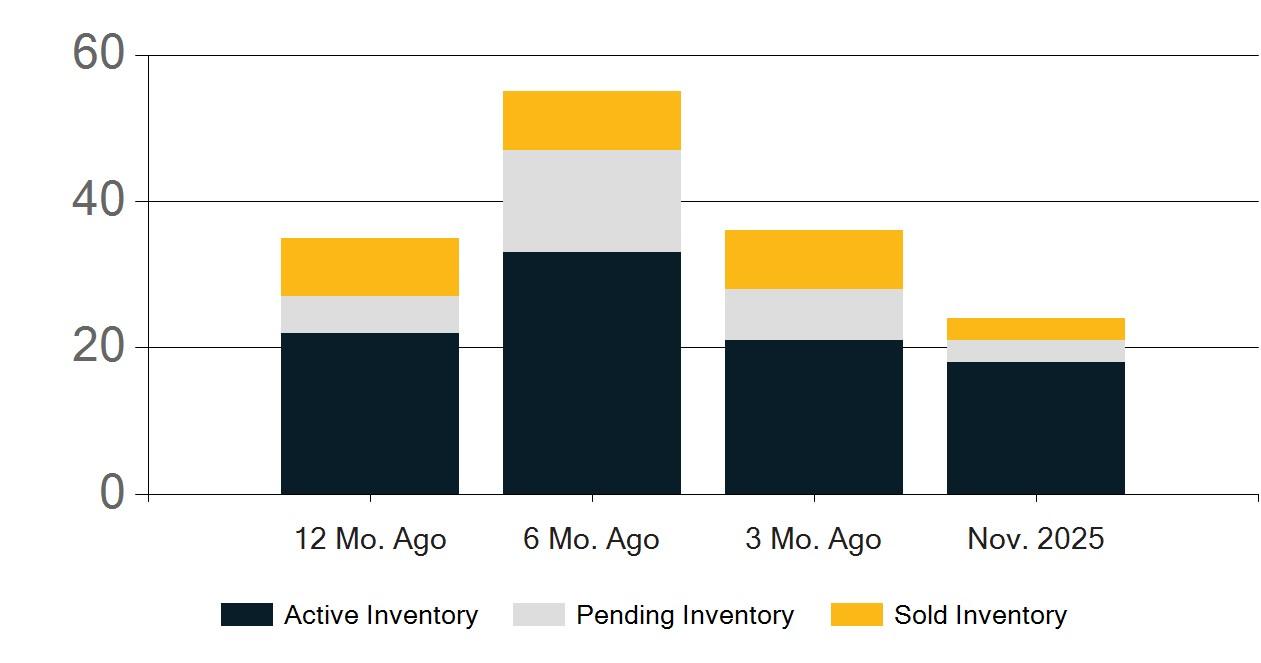 60
40
20
0
12 Mo. Ago
6 Mo. Ago
3 Mo. Ago
Nov. 2025
Active Inventory
Pending Inventory
Sold Inventory